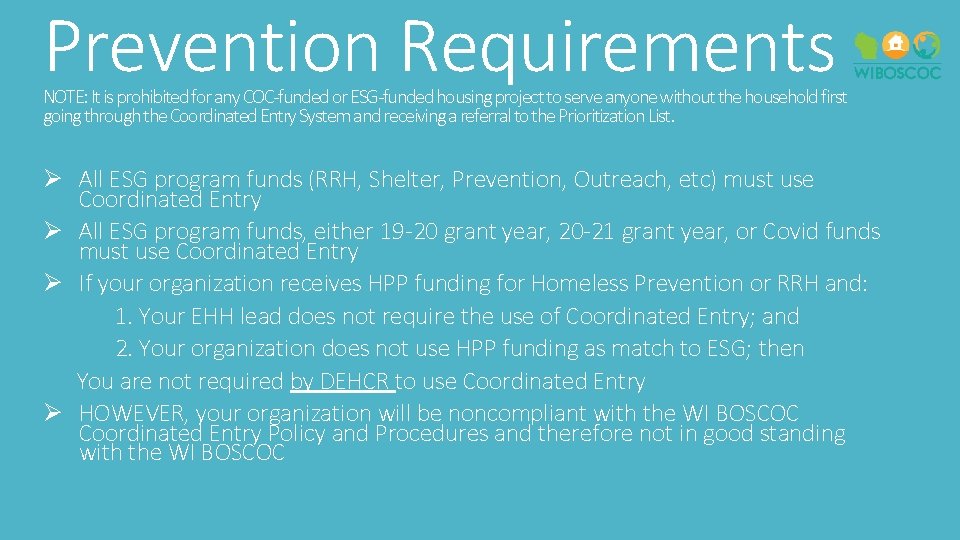 Prevention Requirements

WIBOSCOC

NOTE: It is prohibited for any COC-funded or ESG-funded housing project to serve anyone without the household first going through the Coordinated Entry System and receiving a referral to the Prioritization List.

➢ All ESG program funds (RRH, Shelter, Prevention, Outreach, etc) must use Coordinated Entry

➢ All ESG program funds, either 19-20 grant year, 20-21 grant year, or Covid funds must use Coordinated Entry

➢ If your organization receives HPP funding for Homeless Prevention or RRH and:

1. Your EHH lead does not require the use of Coordinated Entry; and

2. Your organization does not use HPP funding as match to ESG; then

You are not required by DEHCR to use Coordinated Entry

➢ HOWEVER, your organization will be noncompliant with the WI BOSCOC Coordinated Entry Policy and Procedures and therefore not in good standing with the WI BOSCOC